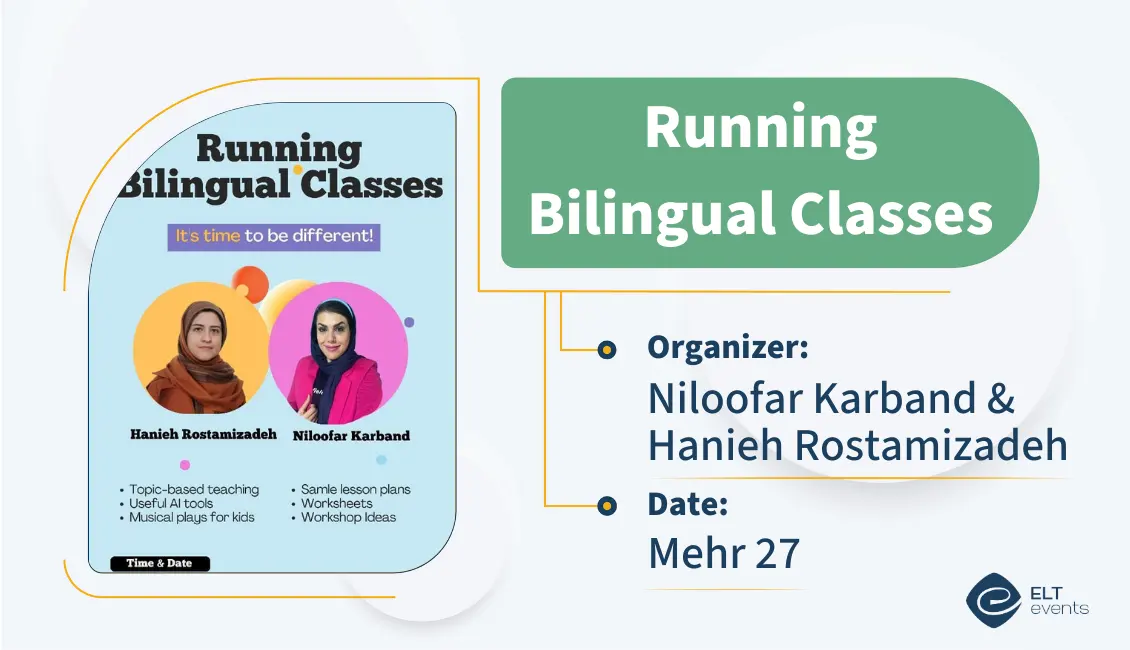 Running Bilingual Classes

It's time to be different!

Hanieh Rostamizadeh

Niloofar Karband

• Topic-based teaching
• Useful AI tools
• Musical plays for kids

• Samle lesson plans
• Worksheets
• Workshop Ideas

Time & Date

Running Bilingual Classes

Organizer:
Niloofar Karband & Hanieh Rostamizadeh

Date:
Mehr 27

ELT events